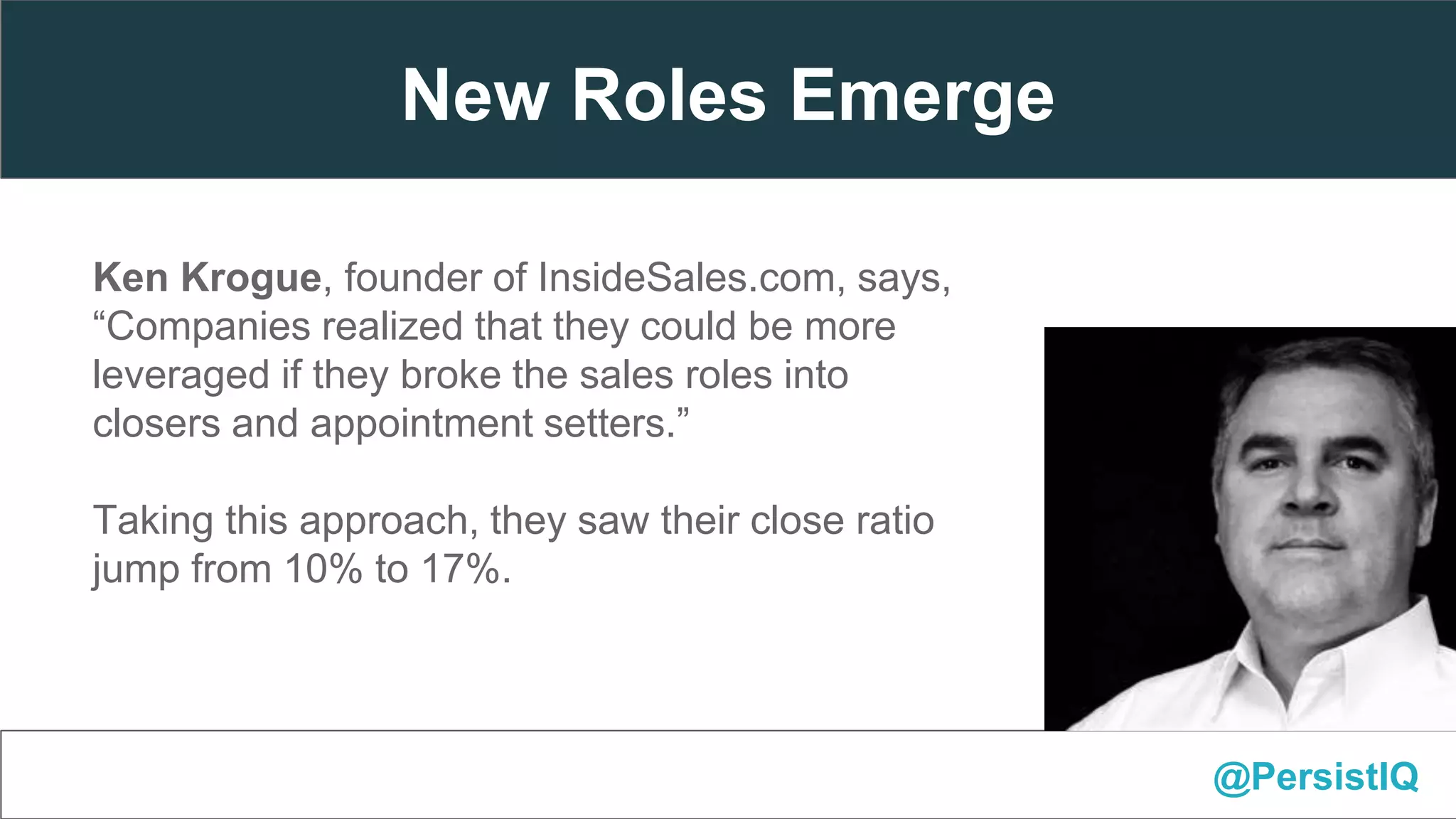 New Roles Emerge

Ken Krogue, founder of InsideSales.com, says, “Companies realized that they could be more leveraged if they broke the sales roles into closers and appointment setters.”

Taking this approach, they saw their close ratio jump from 10% to 17%.

@PersistIQ